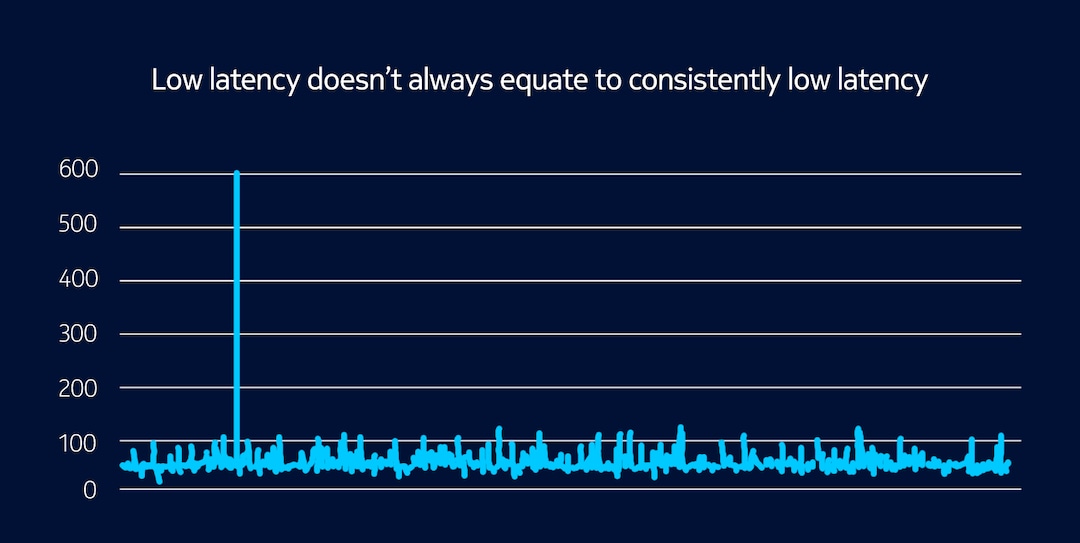 Low latency doesn't always equate to consistently low latency

600
500
400
300
200
100
0